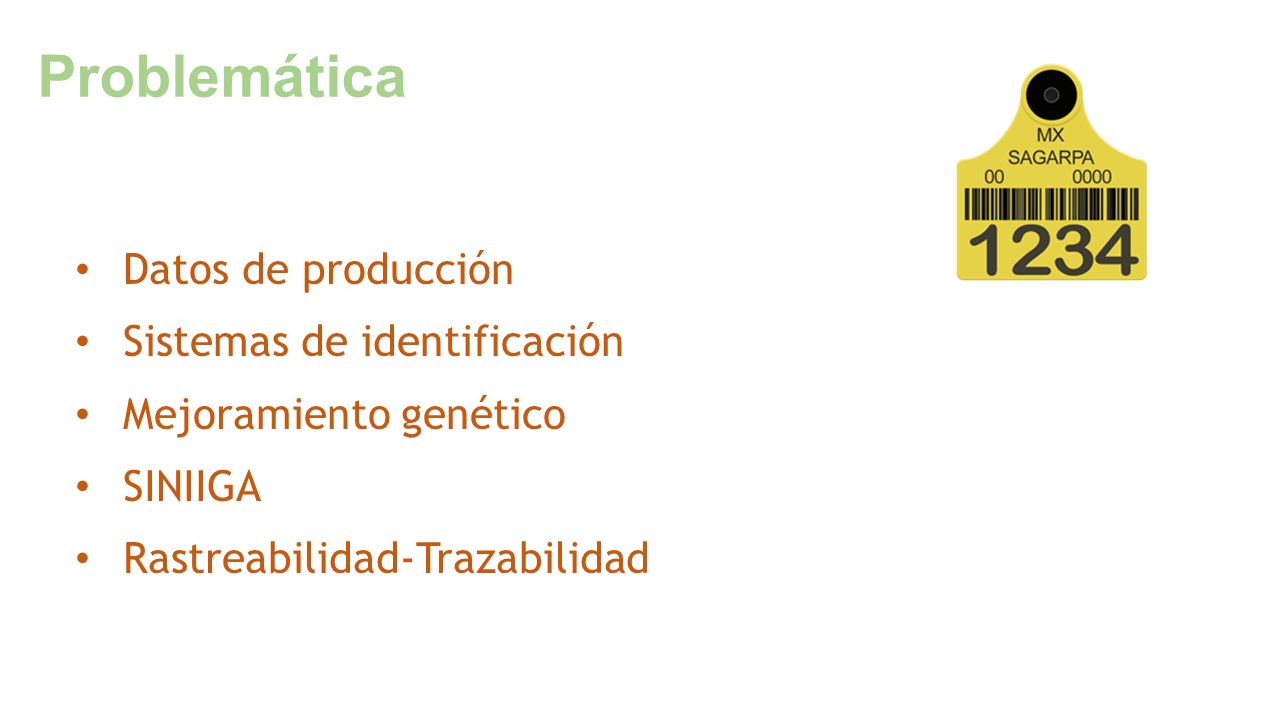 Problemática

MX
SAGARPA
00 0000
1234

• Datos de producción
• Sistemas de identificación
• Mejoramiento genético
• SINIIGA
• Rastreabilidad-Trazabilidad